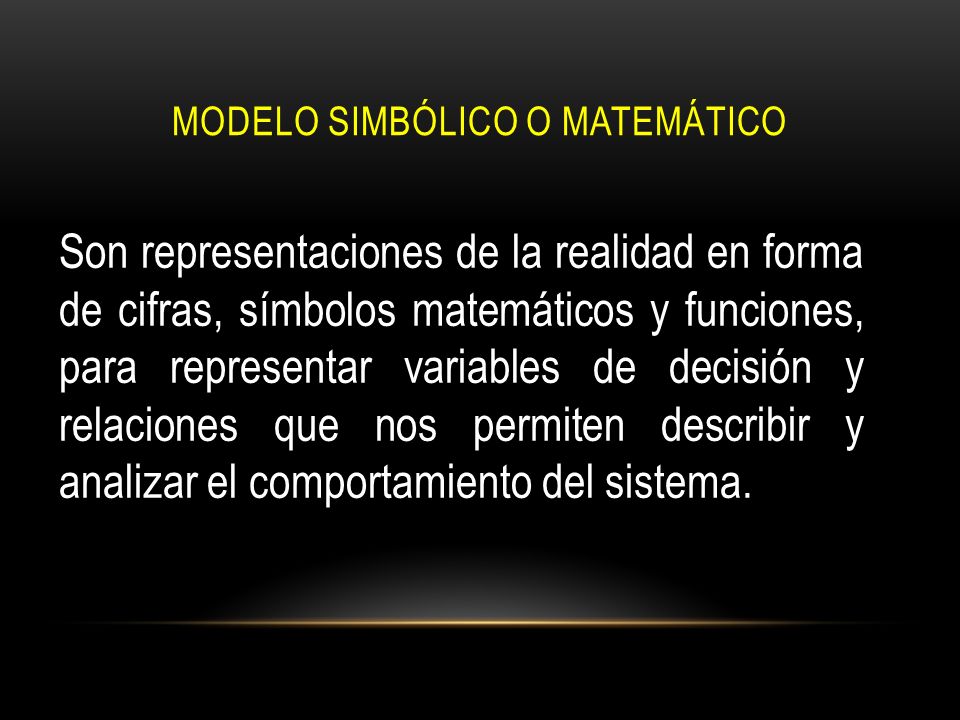 MODELO SIMBÓLICO O MATEMÁTICO

Son representaciones de la realidad en forma de cifras, símbolos matemáticos y funciones, para representar variables de decisión y relaciones que nos permiten describir y analizar el comportamiento del sistema.